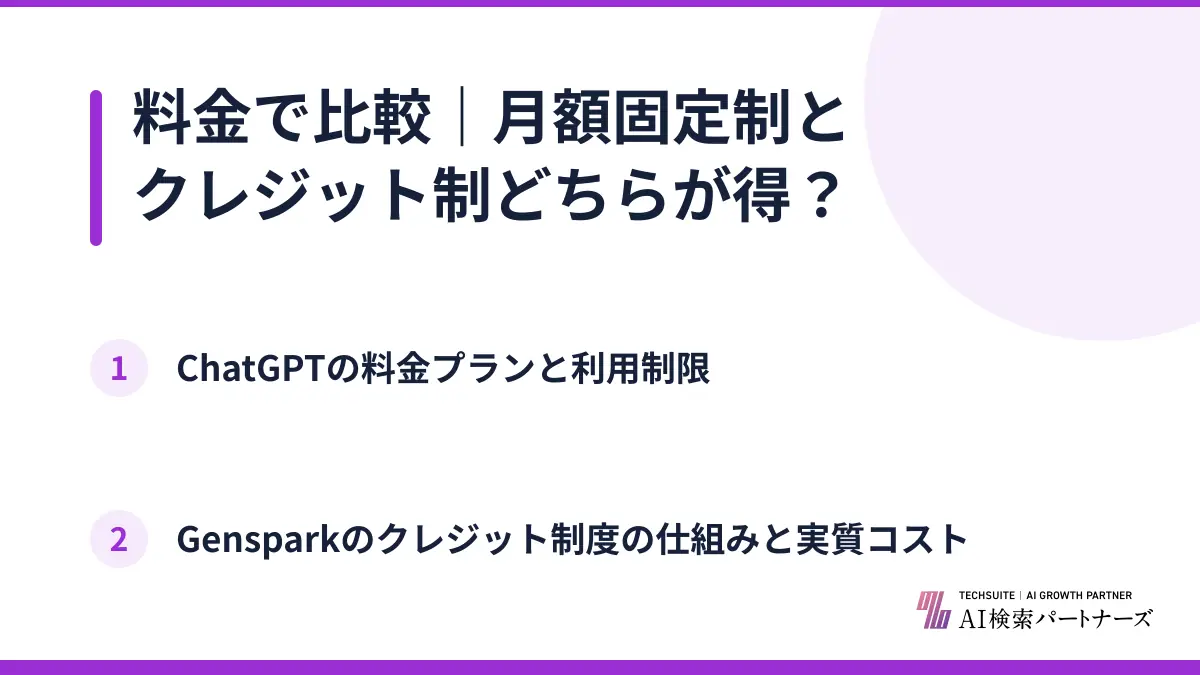 料金で比較｜月額固定制とクレジット制どちらが得？

1 ChatGPTの料金プランと利用制限

2 Gensparkのクレジット制度の仕組みと実質コスト

TECHSUITE | AI GROWTH PARTNER
AI検索パートナーズ